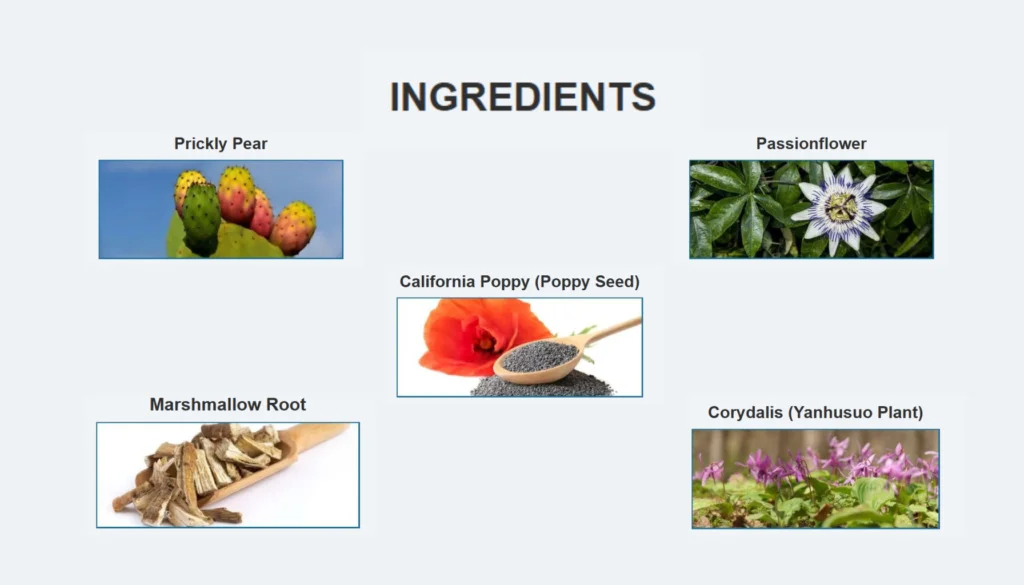 INGREDIENTS

Prickly Pear

Passionflower

California Poppy (Poppy Seed)

Marshmallow Root

Corydalis (Yanhusuo Plant)